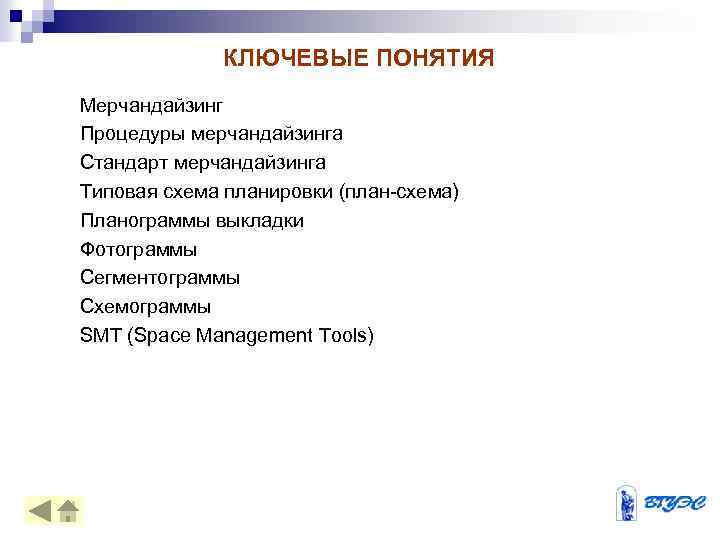 КЛЮЧЕВЫЕ ПОНЯТИЯ

Мерчандайзинг
Процедуры мерчандайзинга
Стандарт мерчандайзинга
Типовая схема планировки (план-схема)
Планограммы выкладки
Фотограммы
Сегментограммы
Схемограммы
SMT (Space Management Tools)

ВГУЭС